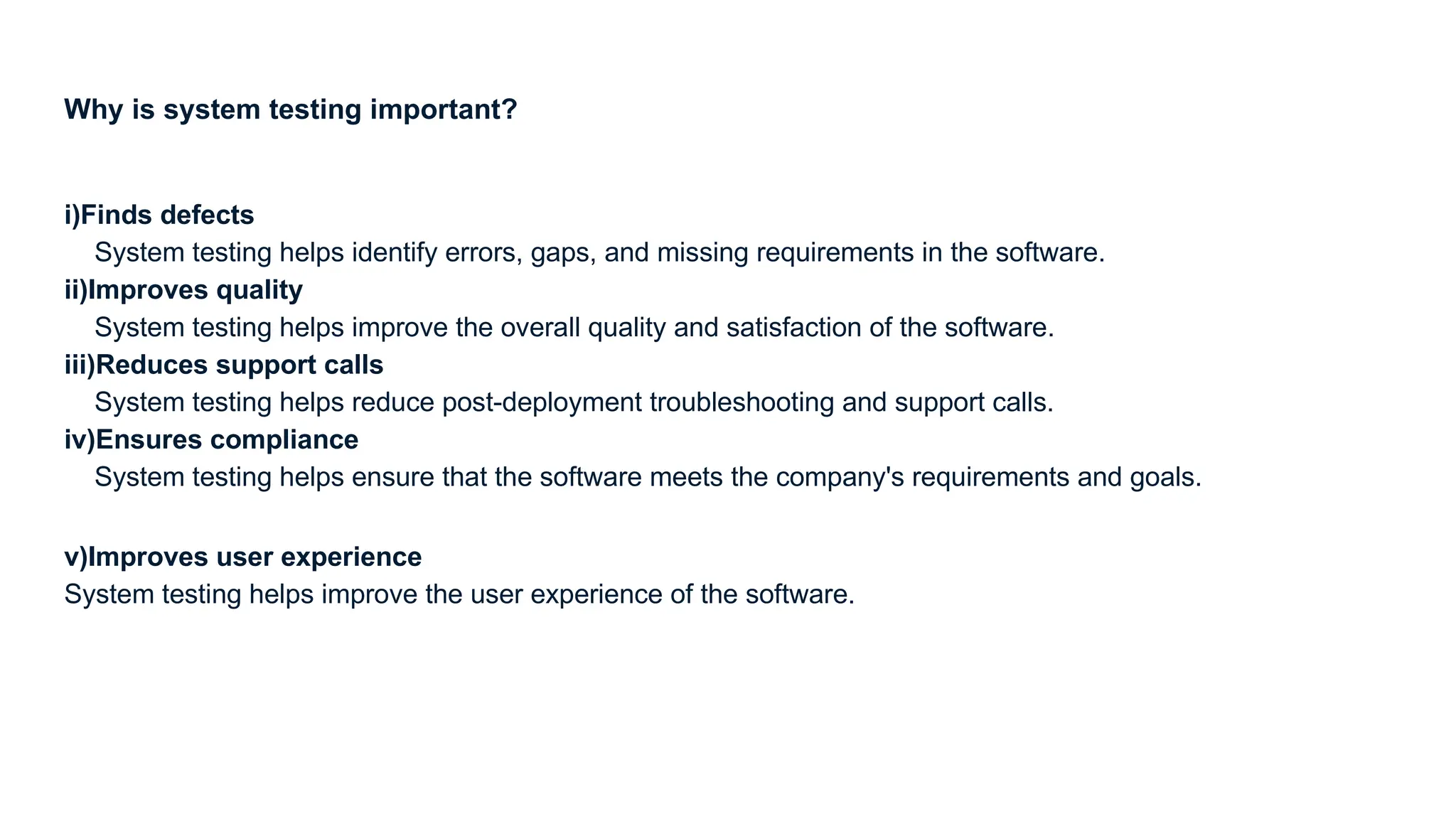 Why is system testing important?

i)Finds defects
System testing helps identify errors, gaps, and missing requirements in the software.
ii)Improves quality
System testing helps improve the overall quality and satisfaction of the software.
iii)Reduces support calls
System testing helps reduce post-deployment troubleshooting and support calls.
iv)Ensures compliance
System testing helps ensure that the software meets the company's requirements and goals.

v)Improves user experience
System testing helps improve the user experience of the software.